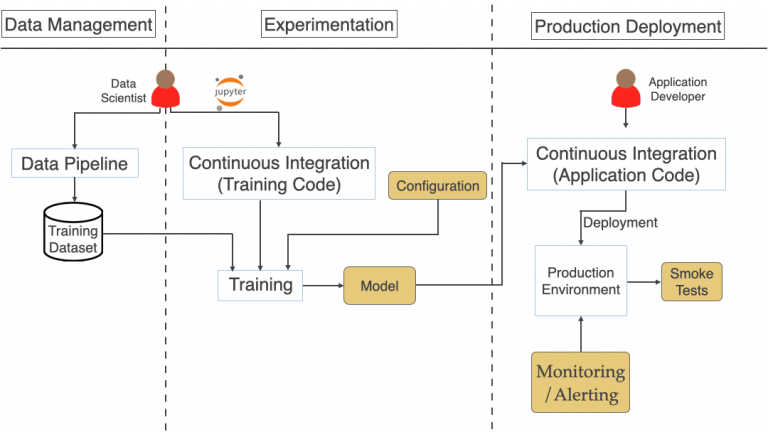 Data Management

Experimentation

Production Deployment

Data Scientist

jupyter

Application Developer

Data Pipeline

Continuous Integration (Training Code)

Configuration

Continuous Integration (Application Code)

Training Dataset

Deployment

Training

Model

Production Environment

Smoke Tests

Monitoring / Alerting